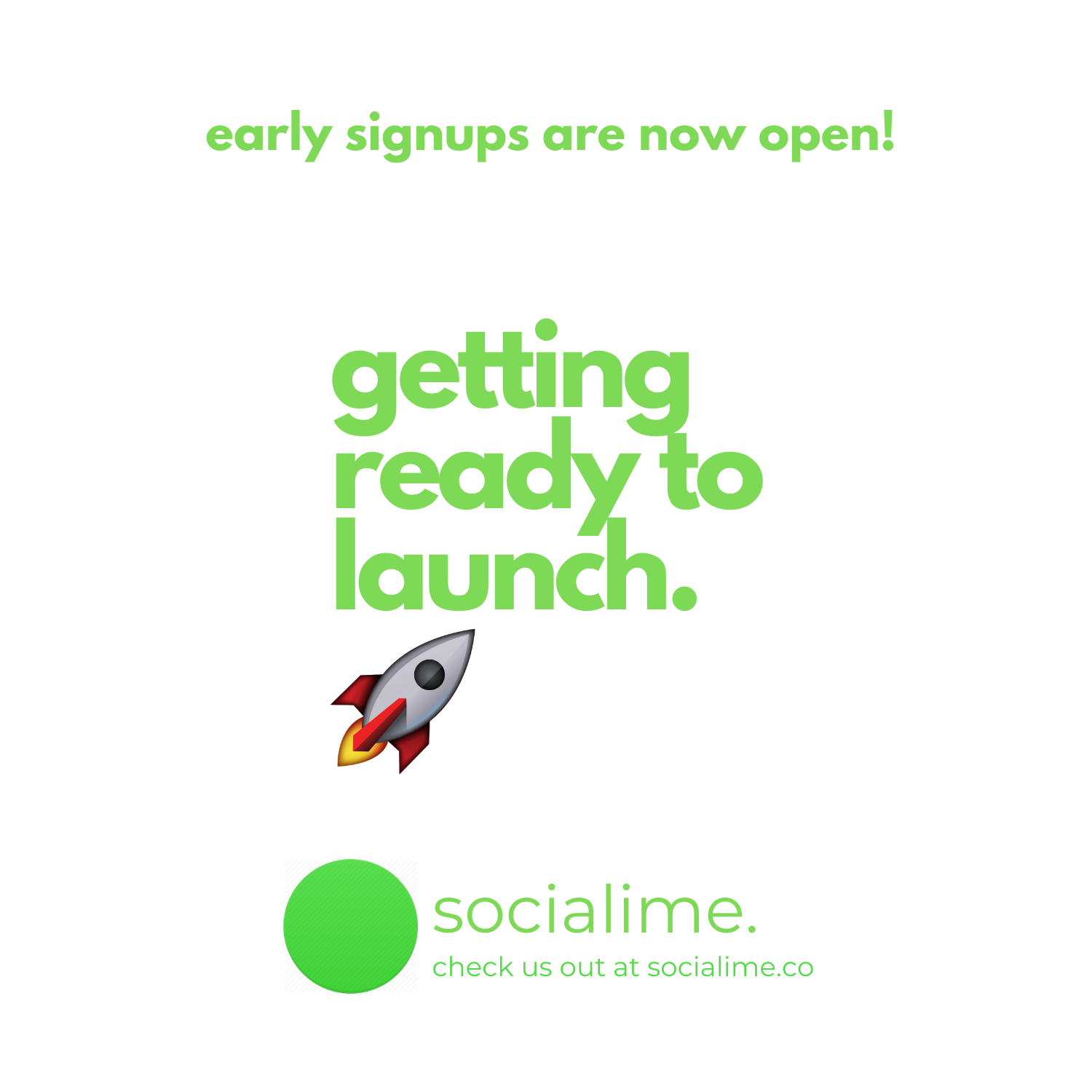 early signups are now open!

getting ready to launch.

socialime.
check us out at socialime.co